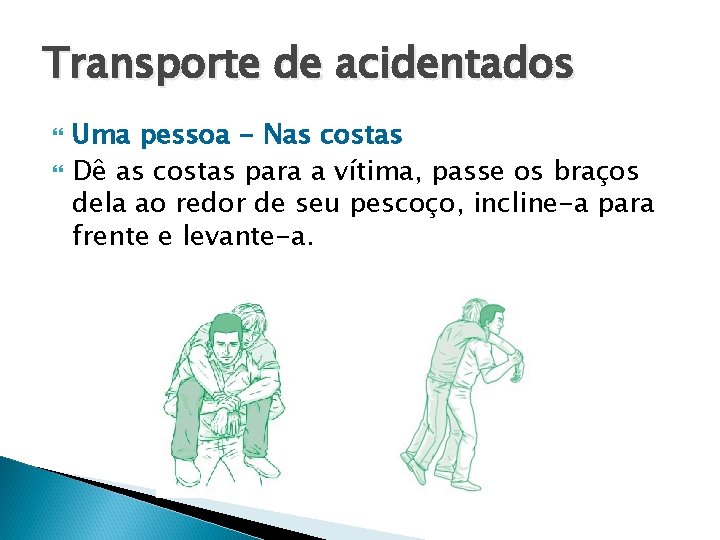 Transporte de acidentados

Uma pessoa - Nas costas

Dê as costas para a vítima, passe os braços dela ao redor de seu pescoço, incline-a para frente e levante-a.